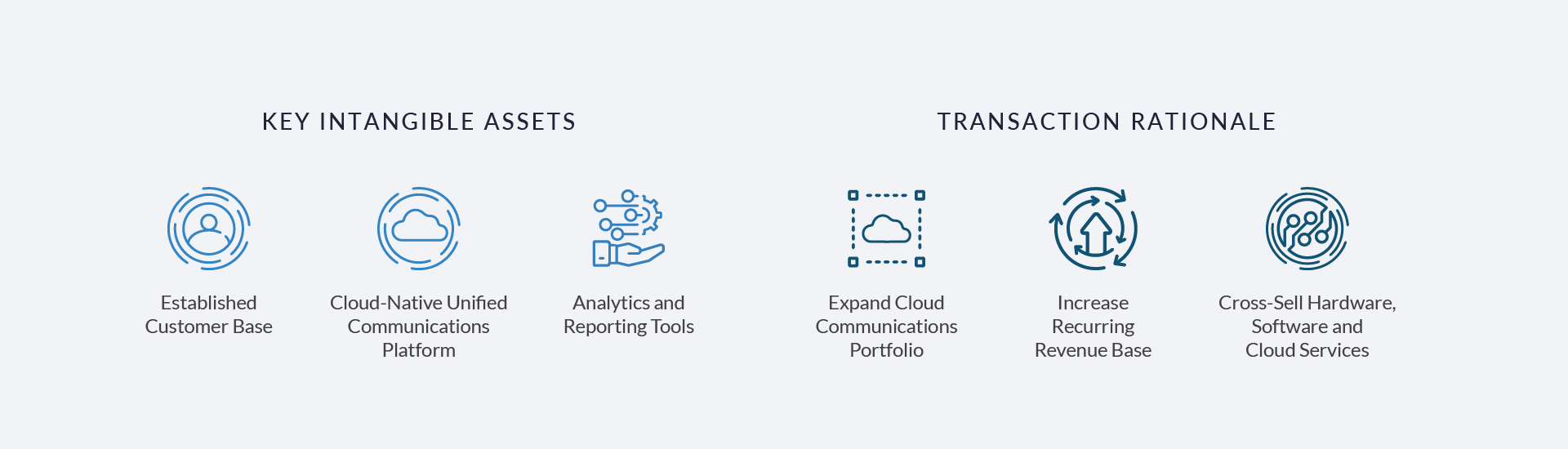 KEY INTANGIBLE ASSETS

Established Customer Base

Cloud-Native Unified Communications Platform

Analytics and Reporting Tools

TRANSACTION RATIONALE

Expand Cloud Communications Portfolio

Increase Recurring Revenue Base

Cross-Sell Hardware, Software and Cloud Services